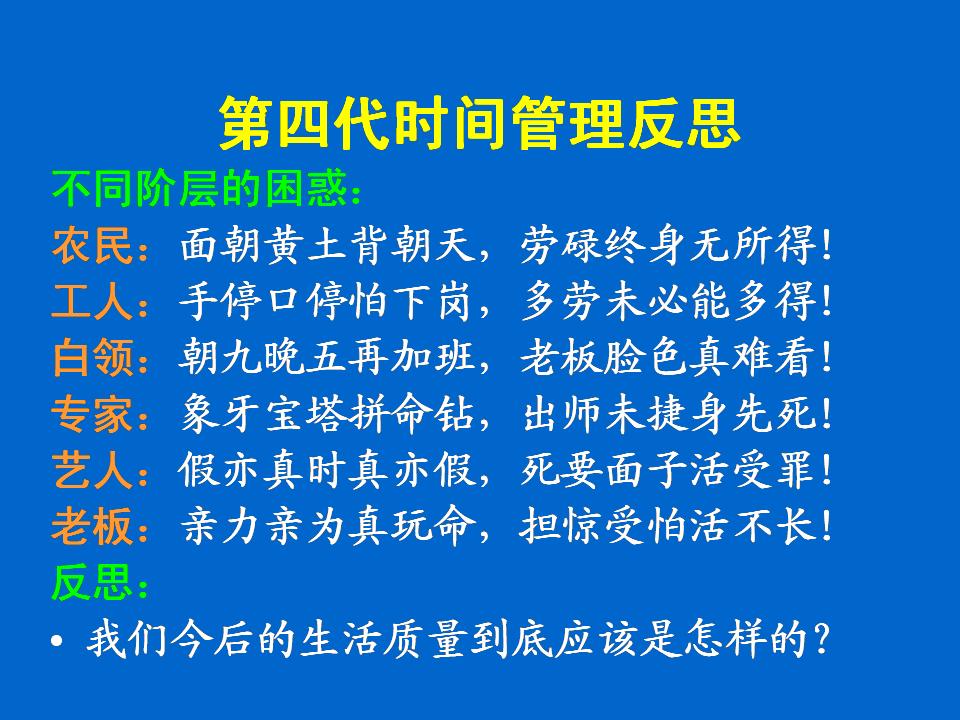 第四代时间管理反思

不同阶层的困惑:

农民:面朝黄土背朝天,劳碌终身无所得!

工人:手停口停怕下岗,多劳未必能多得!

白领:朝九晚五再加班,老板脸色真难看!

专家:象牙宝塔拼命钻,出师未捷身先死!

艺人:假亦真时真亦假,死要面子活受罪!

老板:亲力亲为真玩命,担惊受怕活不长!

反思:

• 我们今后的生活质量到底应该是怎样的?